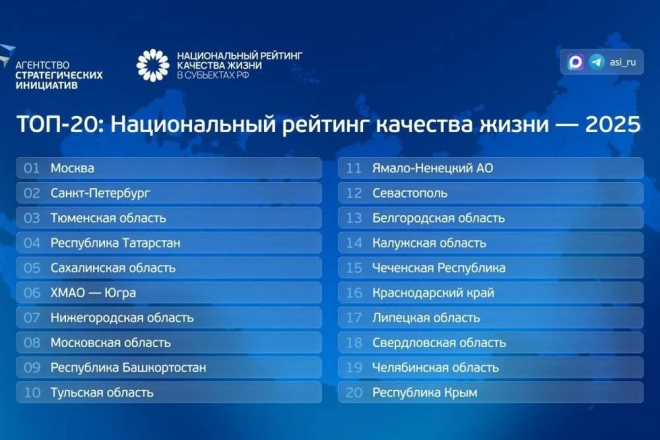 АГЕНТСТВО СТРАТЕГИЧЕСКИХ ИНИЦИАТИВ

НАЦИОНАЛЬНЫЙ РЕЙТИНГ КАЧЕСТВА ЖИЗНИ В СУБЪЕКТАХ РФ

asi_ru

ТОП-20: Национальный рейтинг качества жизни — 2025

01 Москва
02 Санкт-Петербург
03 Тюменская область
04 Республика Татарстан
05 Сахалинская область
06 ХМАО — Югра
07 Нижегородская область
08 Московская область
09 Республика Башкортостан
10 Тульская область

11 Ямало-Ненецкий АО
12 Севастополь
13 Белгородская область
14 Калужская область
15 Чеченская Республика
16 Краснодарский край
17 Липецкая область
18 Свердловская область
19 Челябинская область
20 Республика Крым